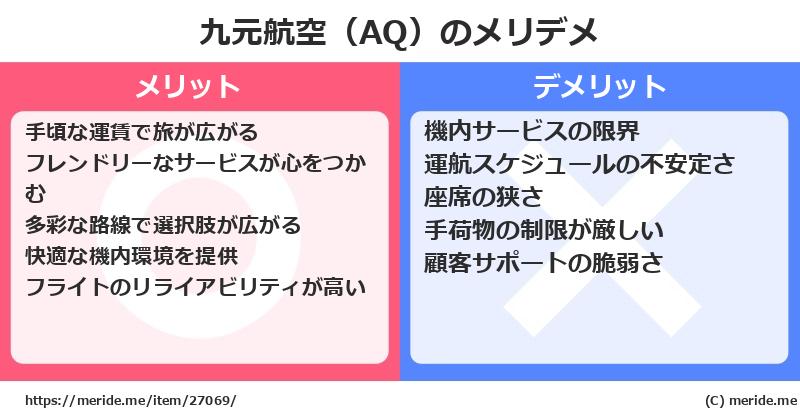 九元航空（AQ）のメリデメ

メリット

手頃な運賃で旅が広がる
フレンドリーなサービスが心をつかむ
多彩な路線で選択肢が広がる
快適な機内環境を提供
フライトのリライアビリティが高い

デメリット

機内サービスの限界
運航スケジュールの不安定さ
座席の狭さ
手荷物の制限が厳しい
顧客サポートの脆弱さ

https://meride.me/item/27069/

(C) meride.me